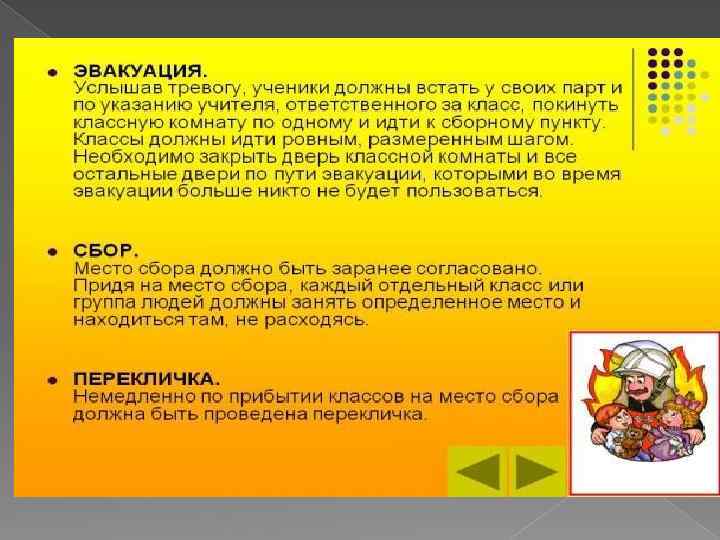 ЭВАКУАЦИЯ.
Услышав тревогу, ученики должны встать у своих парт и по указанию учителя, ответственного за класс, покинуть классную комнату по одному и идти к сборному пункту. Классы должны идти ровным, размеренным шагом. Необходимо закрыть дверь классной комнаты и все остальные двери по пути эвакуации, которыми во время эвакуации больше никто не будет пользоваться.

СБОР.
Место сбора должно быть заранее согласовано. Придя на место сбора, каждый отдельный класс или группа людей должны занять определенное место и находиться там, не расходясь.

ПЕРЕКЛИЧКА.
Немедленно по прибытии классов на место сбора должна быть проведена перекличка.